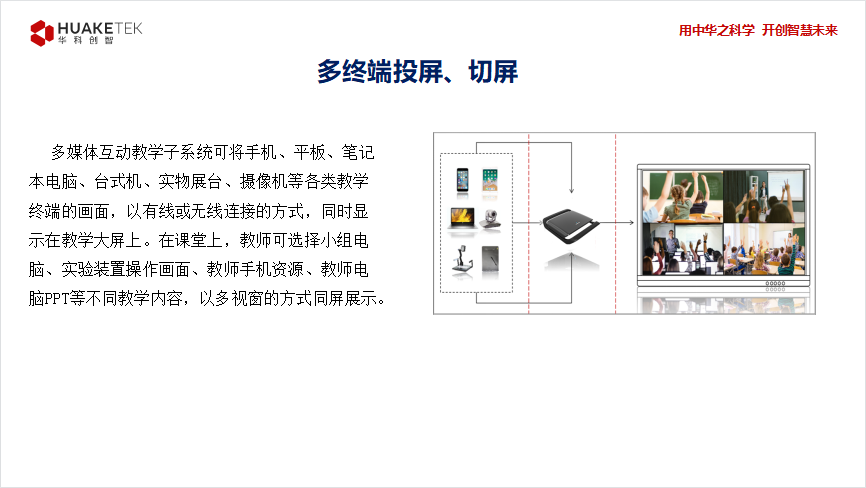 HUAKETEK
华科创智

用中华之科学 开创智慧未来

多终端投屏、切屏

多媒体互动教学子系统可将手机、平板、笔记本电脑、台式机、实物展台、摄像机等各类教学终端的画面，以有线或无线连接的方式，同时显示在教学大屏上。在课堂上，教师可选择小组电脑、实验装置操作画面、教师手机资源、教师电脑PPT等不同教学内容，以多视窗的方式同屏展示。